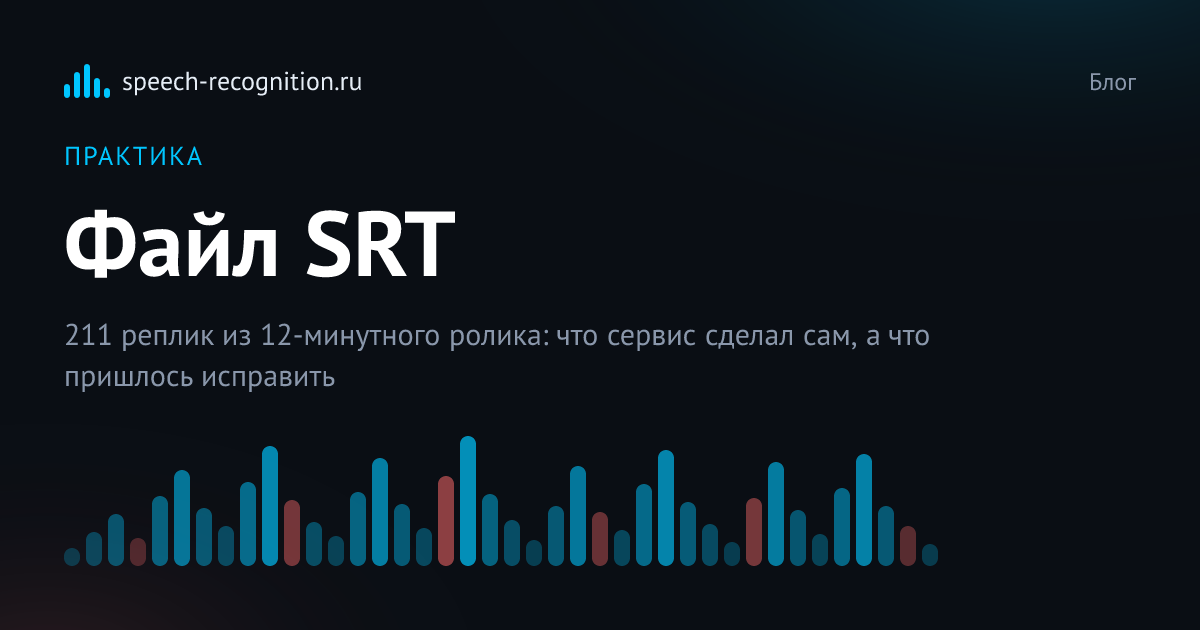 speech-recognition.ru

Блог

ПРАКТИКА

Файл SRT

211 реплик из 12-минутного ролика: что сервис сделал сам, а что пришлось исправить